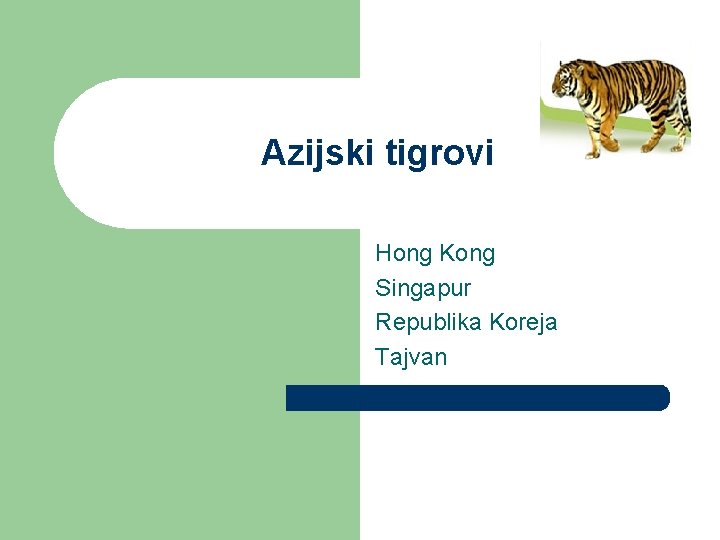 Azijski tigrovi

Hong Kong
Singapur
Republika Koreja
Tajvan